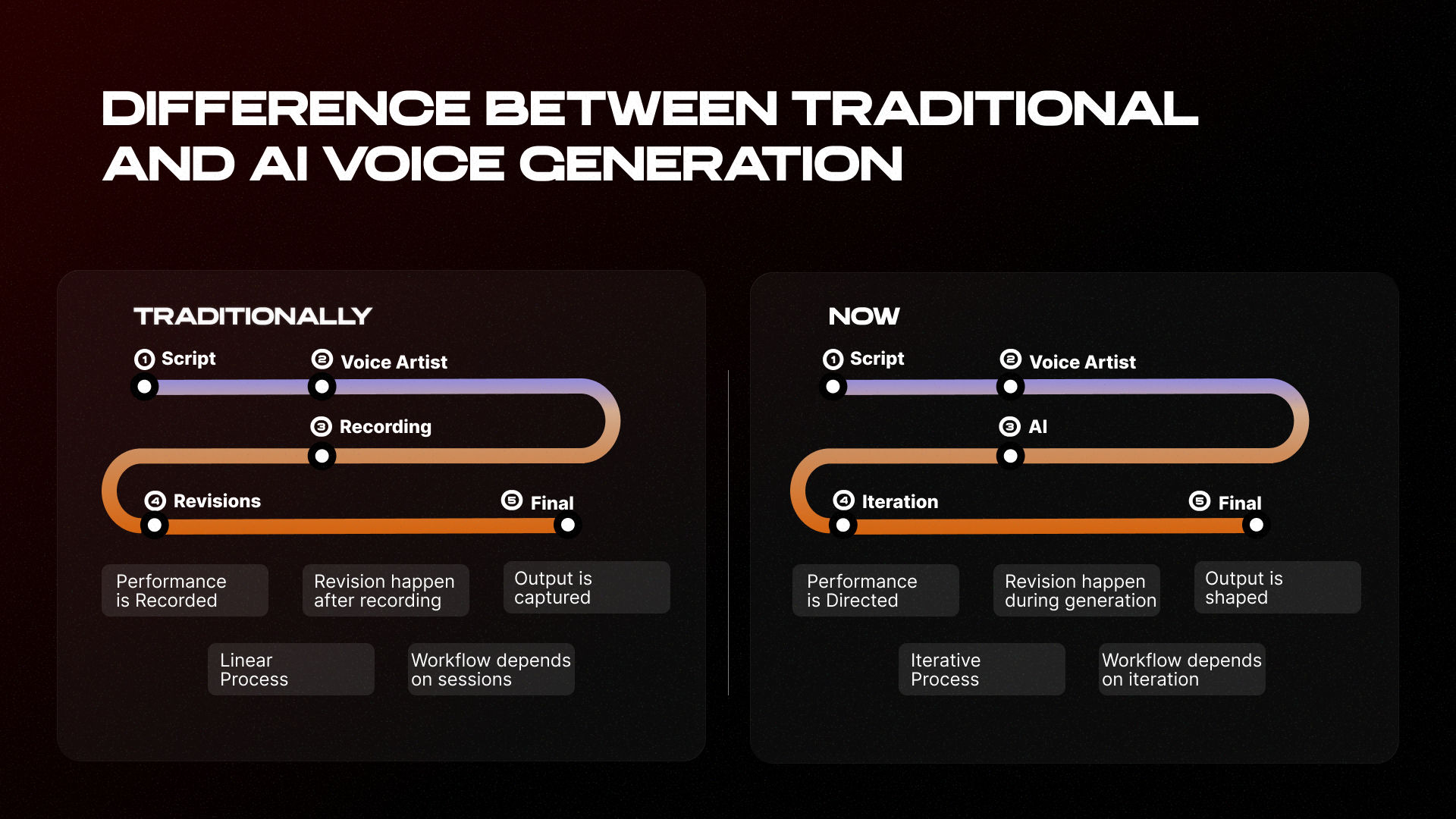 DIFFERENCE BETWEEN TRADITIONAL AND AI VOICE GENERATION

TRADITIONALLY

1 Script
2 Voice Artist
3 Recording
4 Revisions
5 Final

Performance is Recorded

Revision happen after recording

Output is captured

Linear Process

Workflow depends on sessions

NOW

1 Script
2 Voice Artist
3 AI
4 Iteration
5 Final

Performance is Directed

Revision happen during generation

Output is shaped

Iterative Process

Workflow depends on iteration